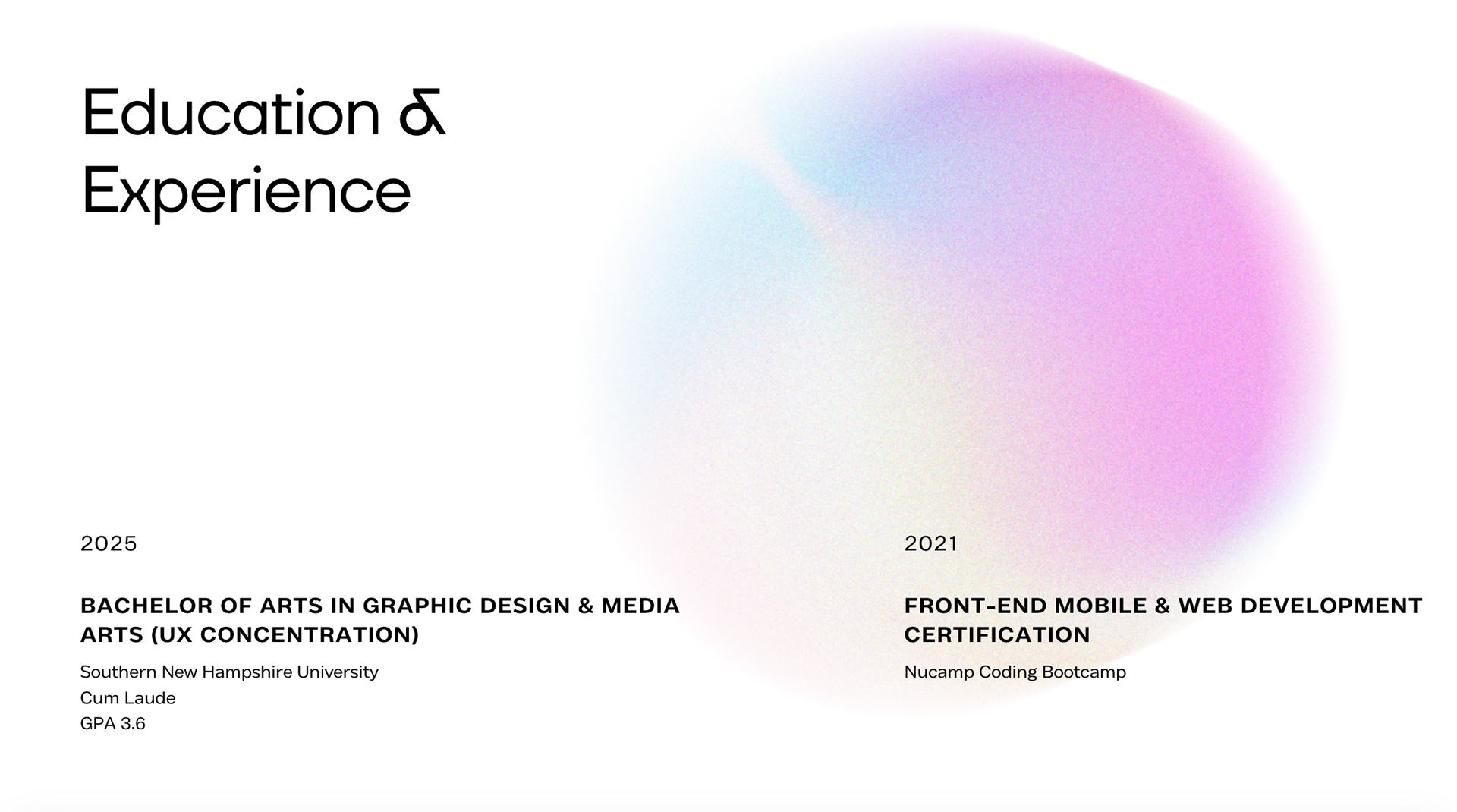 Education &
Experience

2025

BACHELOR OF ARTS IN GRAPHIC DESIGN & MEDIA ARTS (UX CONCENTRATION)

Southern New Hampshire University
Cum Laude
GPA 3.6

2021

FRONT-END MOBILE & WEB DEVELOPMENT CERTIFICATION

Nucamp Coding Bootcamp